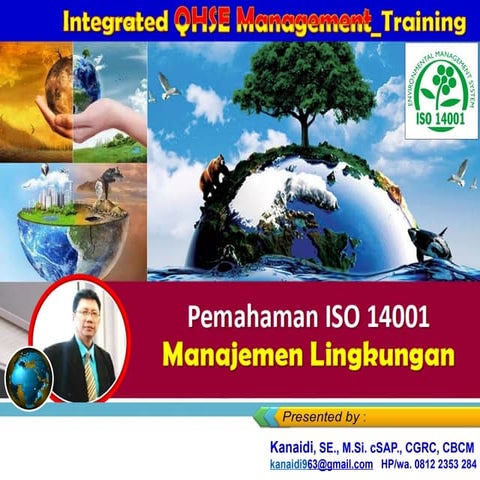 Integrated QHSE Management_Training

ENVIRONMENTAL MANAGEMENT SYSTEM
ISO 14001

Pemahaman ISO 14001
Manajemen Lingkungan

Presented by :

Kanaidi, SE., M.Si. cSAP., CGRC, CBCM
kanaidi963@gmail.com HP/wa. 0812 2353 284